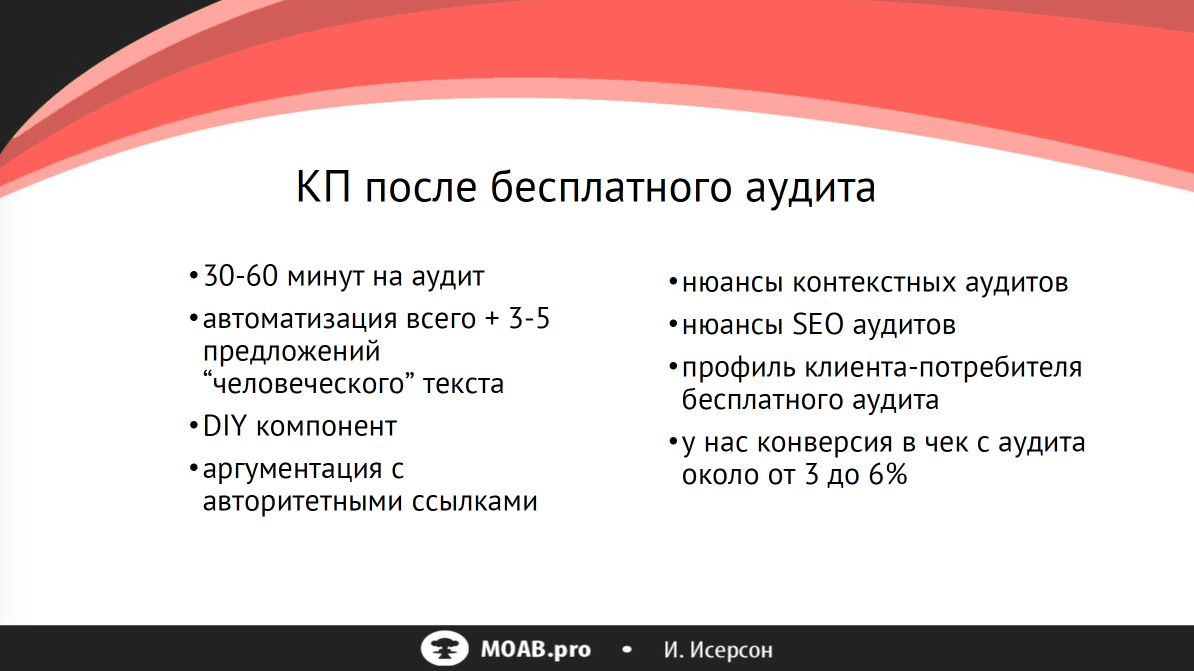 КП после бесплатного аудита

• 30-60 минут на аудит
• автоматизация всего + 3-5 предложений “человеческого” текста
• DIY компонент
• аргументация с авторитетными ссылками

• нюансы контекстных аудитов
• нюансы SEO аудитов
• профиль клиента-потребителя бесплатного аудита
• у нас конверсия в чек с аудита около от 3 до 6%

MOAB.pro • И. Исерсон